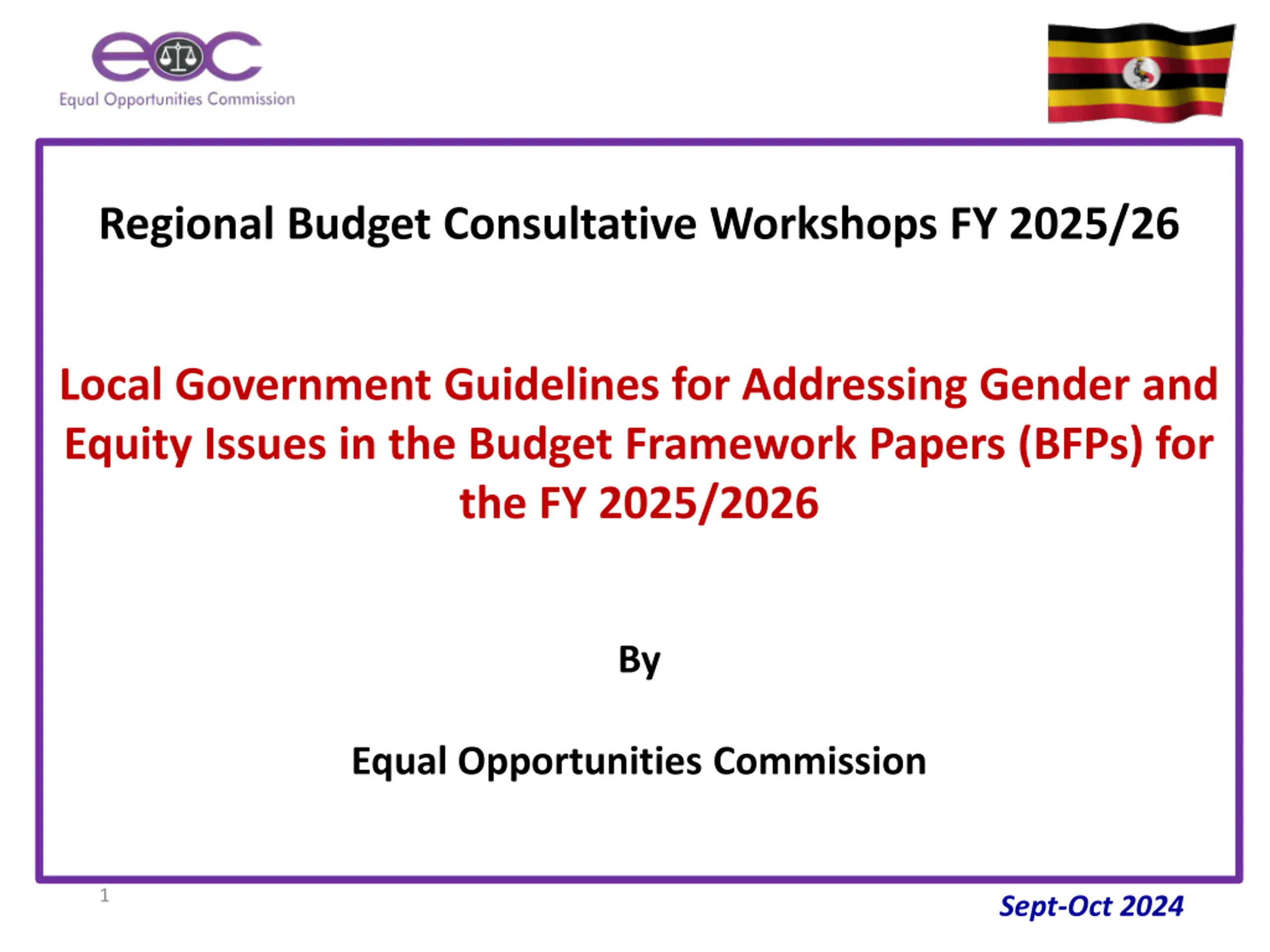 eoc
Equal Opportunities Commission

Regional Budget Consultative Workshops FY 2025/26

Local Government Guidelines for Addressing Gender and Equity Issues in the Budget Framework Papers (BFPs) for the FY 2025/2026

By

Equal Opportunities Commission

1

Sept-Oct 2024